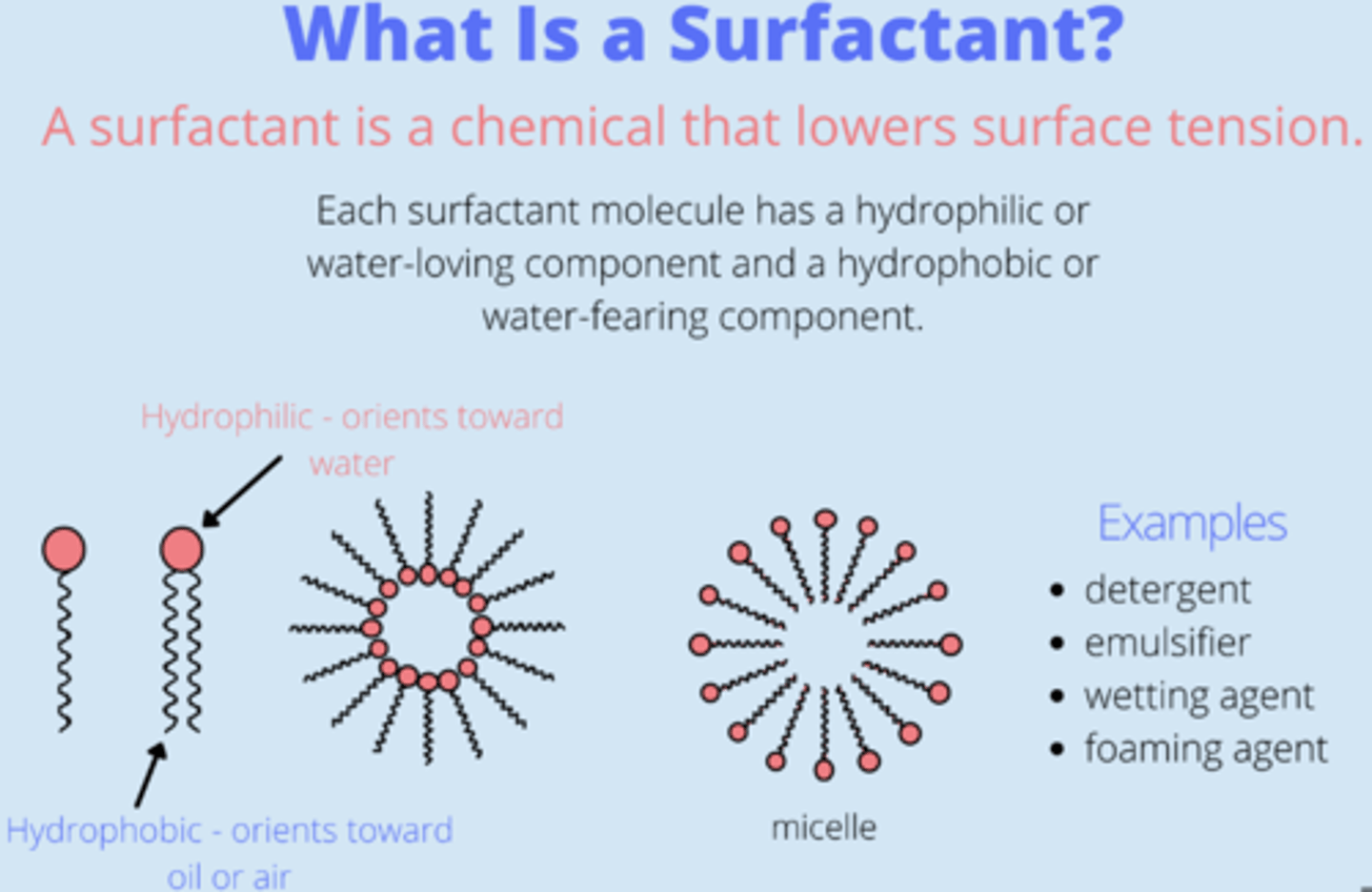 What Is a Surfactant?

A surfactant is a chemical that lowers surface tension.

Each surfactant molecule has a hydrophilic or water-loving component and a hydrophobic or water-fearing component.

Hydrophilic - orients toward water

Hydrophobic - orients toward oil or air

micelle

Examples
• detergent
• emulsifier
• wetting agent
• foaming agent